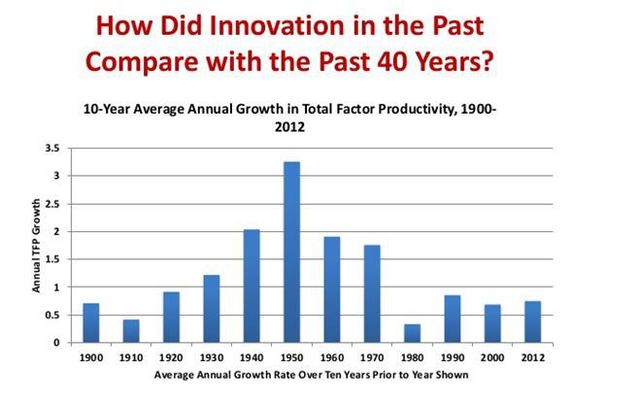 How Did Innovation in the Past Compare with the Past 40 Years?

10-Year Average Annual Growth in Total Factor Productivity, 1900-2012

Annual TFP Growth

3.5
3
2.5
2
1.5
1
0.5
0

1900 1910 1920 1930 1940 1950 1960 1970 1980 1990 2000 2012

Average Annual Growth Rate Over Ten Years Prior to Year Shown